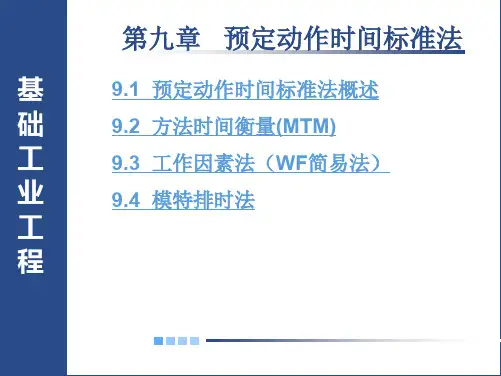 基础工业工程

第九章 预定动作时间标准法

9.1 预定动作时间标准法概述

9.2 方法时间衡量(MTM)

9.3 工作因素法（WF简易法）

9.4 模特排时法